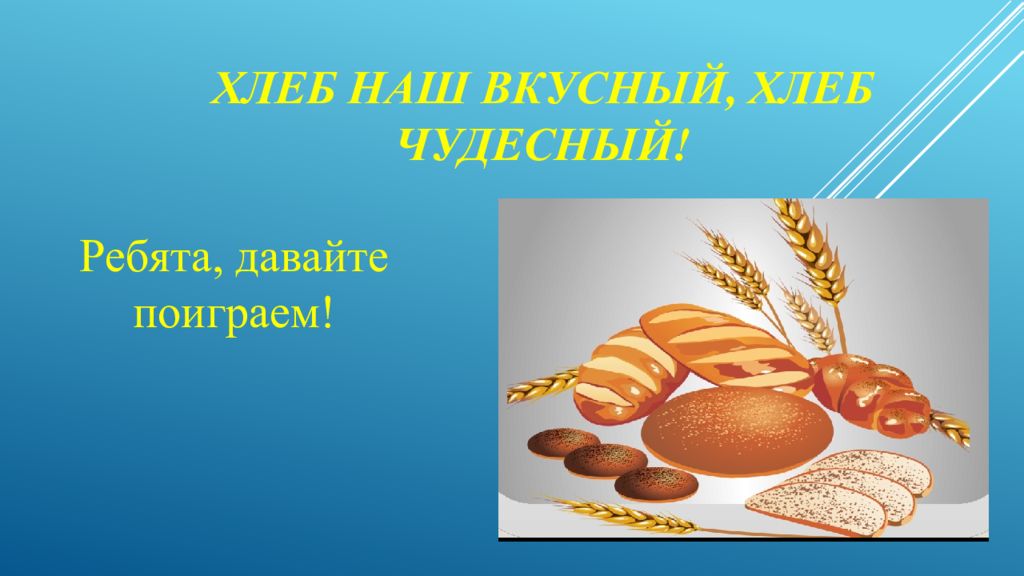 ХЛЕБ НАШ ВКУСНЫЙ, ХЛЕБ ЧУДЕСНЫЙ!

Ребята, давайте поиграем!